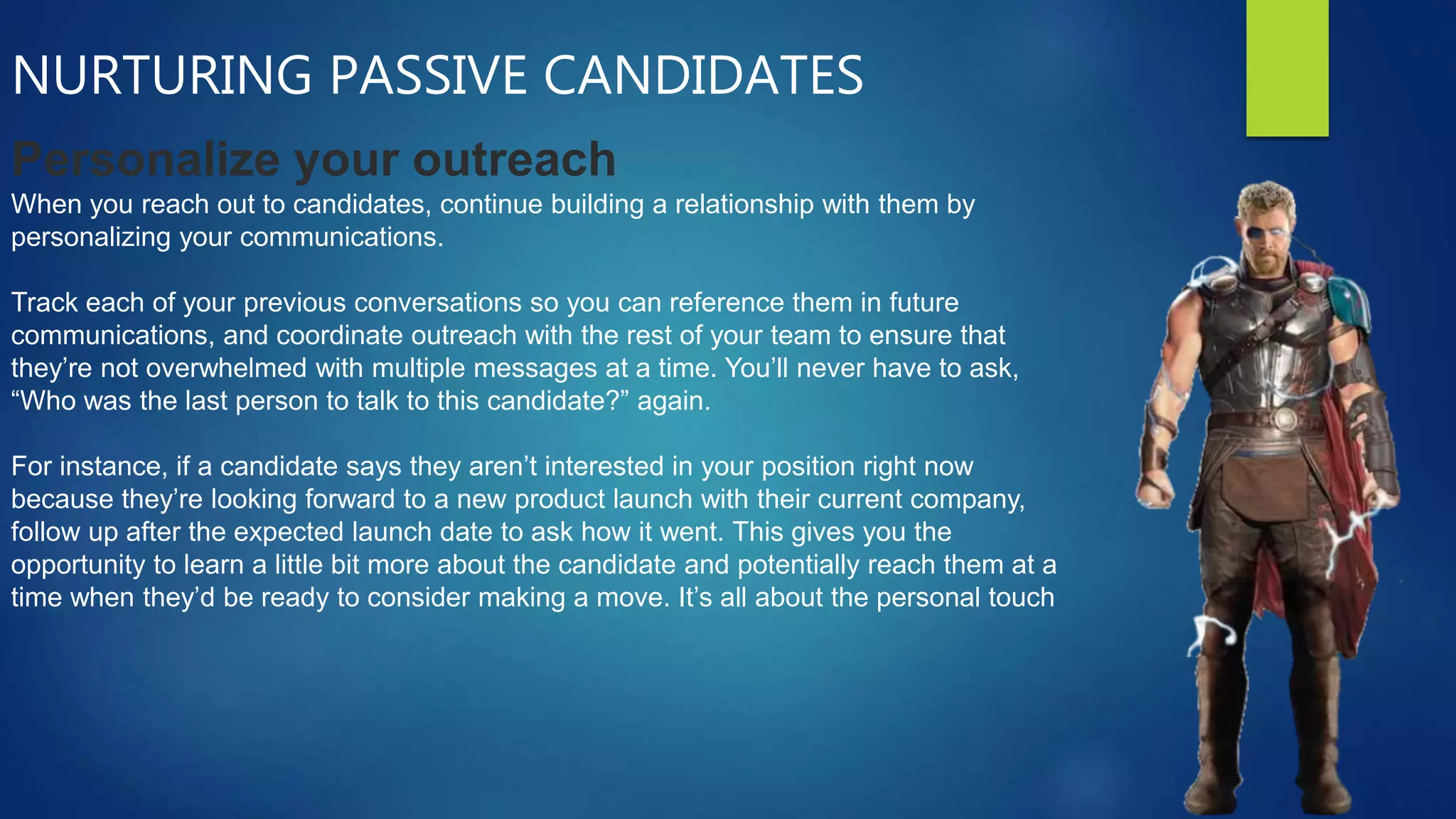 NURTURING PASSIVE CANDIDATES

Personalize your outreach

When you reach out to candidates, continue building a relationship with them by personalizing your communications.

Track each of your previous conversations so you can reference them in future communications, and coordinate outreach with the rest of your team to ensure that they’re not overwhelmed with multiple messages at a time. You’ll never have to ask, “Who was the last person to talk to this candidate?” again.

For instance, if a candidate says they aren’t interested in your position right now because they’re looking forward to a new product launch with their current company, follow up after the expected launch date to ask how it went. This gives you the opportunity to learn a little bit more about the candidate and potentially reach them at a time when they’d be ready to consider making a move. It’s all about the personal touch